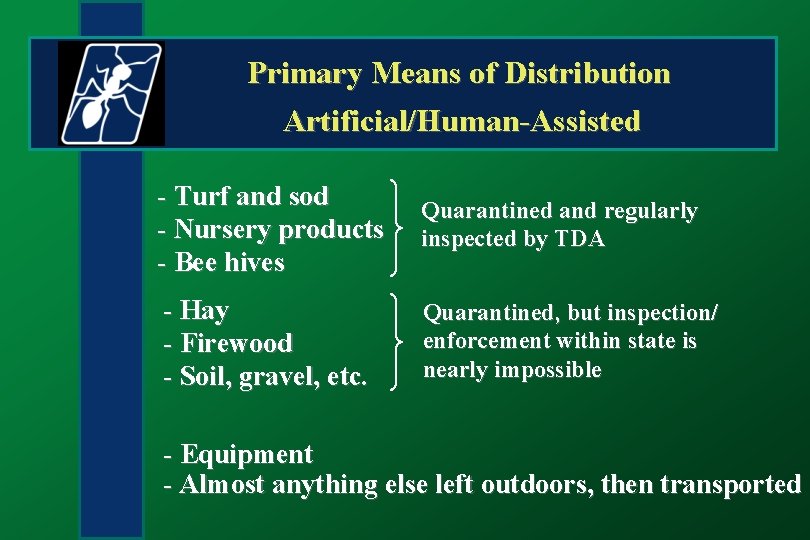 Primary Means of Distribution
Artificial/Human-Assisted

- Turf and sod
- Nursery products
- Bee hives

Quarantined and regularly inspected by TDA

- Hay
- Firewood
- Soil, gravel, etc.

Quarantined, but inspection/ enforcement within state is nearly impossible

- Equipment
- Almost anything else left outdoors, then transported